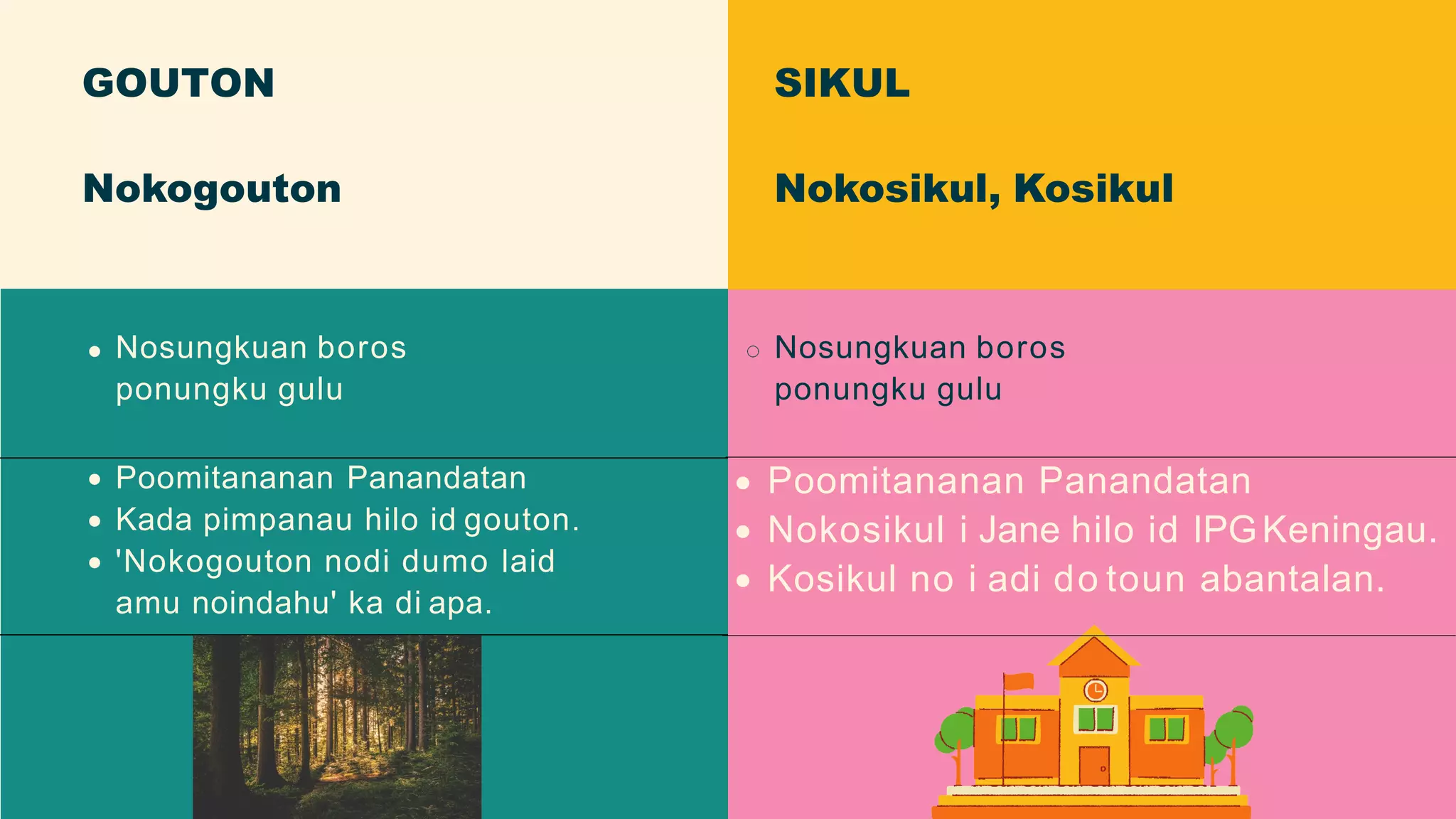 GOUTON

Nokogouton

- Nosungkuan boros ponungku gulu

- Poomitananan Panandatan
- Kada pimpanau hilo id gouton.
- 'Nokogouton nodi dumo laid amu noindahu' ka di apa.

SIKUL

Nokosikul, Kosikul

○ Nosungkuan boros ponungku gulu

- Poomitananan Panandatan
- Nokosikul i Jane hilo id IPG Keningau.
- Kosikul no i adi do toun abantalan.